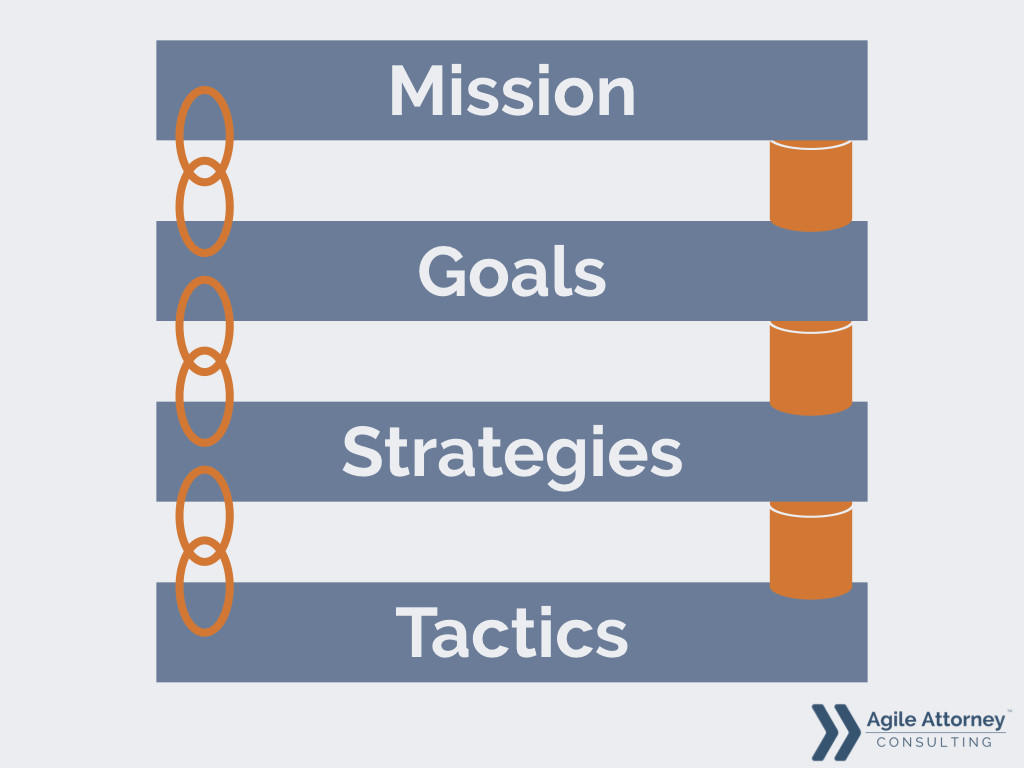 Mission

Goals

Strategies

Tactics

Agile Attorney™
CONSULTING